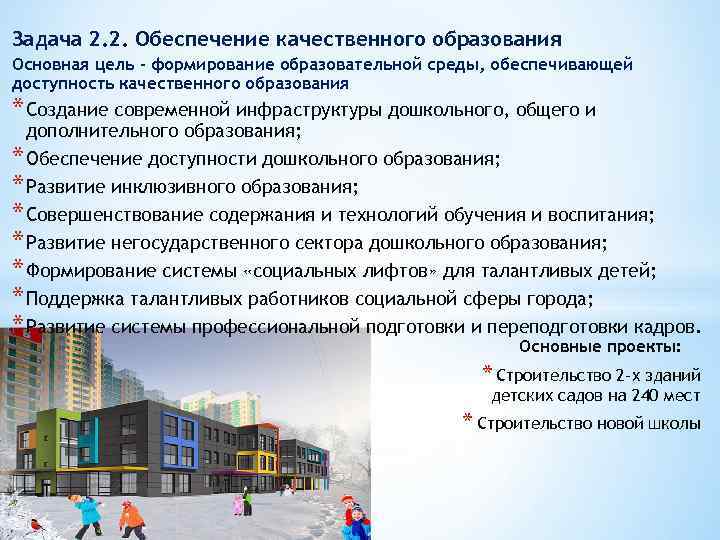 Задача 2.2. Обеспечение качественного образования

Основная цель - формирование образовательной среды, обеспечивающей доступность качественного образования

* Создание современной инфраструктуры дошкольного, общего и дополнительного образования;
* Обеспечение доступности дошкольного образования;
* Развитие инклюзивного образования;
* Совершенствование содержания и технологий обучения и воспитания;
* Развитие негосударственного сектора дошкольного образования;
* Формирование системы «социальных лифтов» для талантливых детей;
* Поддержка талантливых работников социальной сферы города;
* Развитие системы профессиональной подготовки и переподготовки кадров.

Основные проекты:

* Строительство 2-х зданий детских садов на 240 мест
* Строительство новой школы